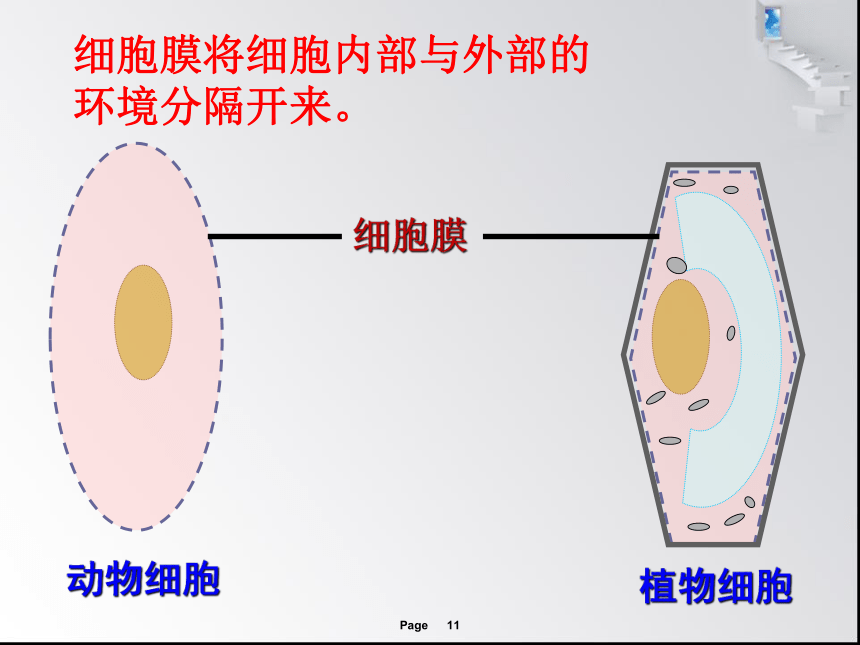 细胞膜将细胞内部与外部的环境分隔开来。

细胞膜

动物细胞

植物细胞

Page 11